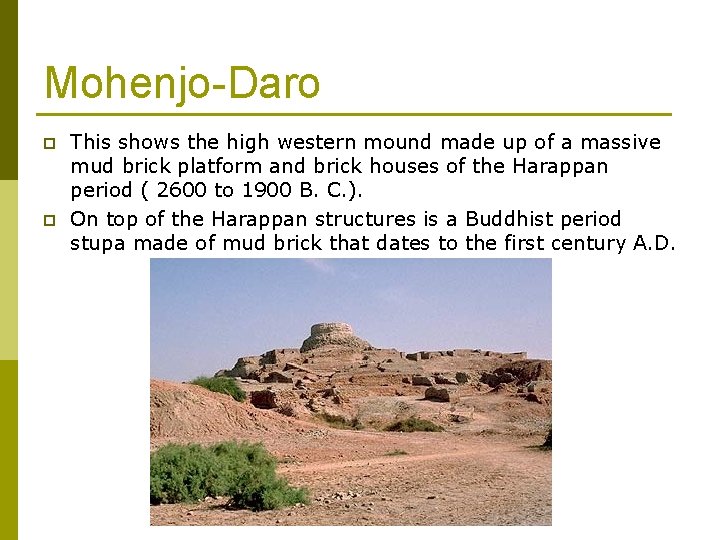 Mohenjo-Daro

This shows the high western mound made up of a massive mud brick platform and brick houses of the Harappan period ( 2600 to 1900 B. C.).

On top of the Harappan structures is a Buddhist period stupa made of mud brick that dates to the first century A.D.